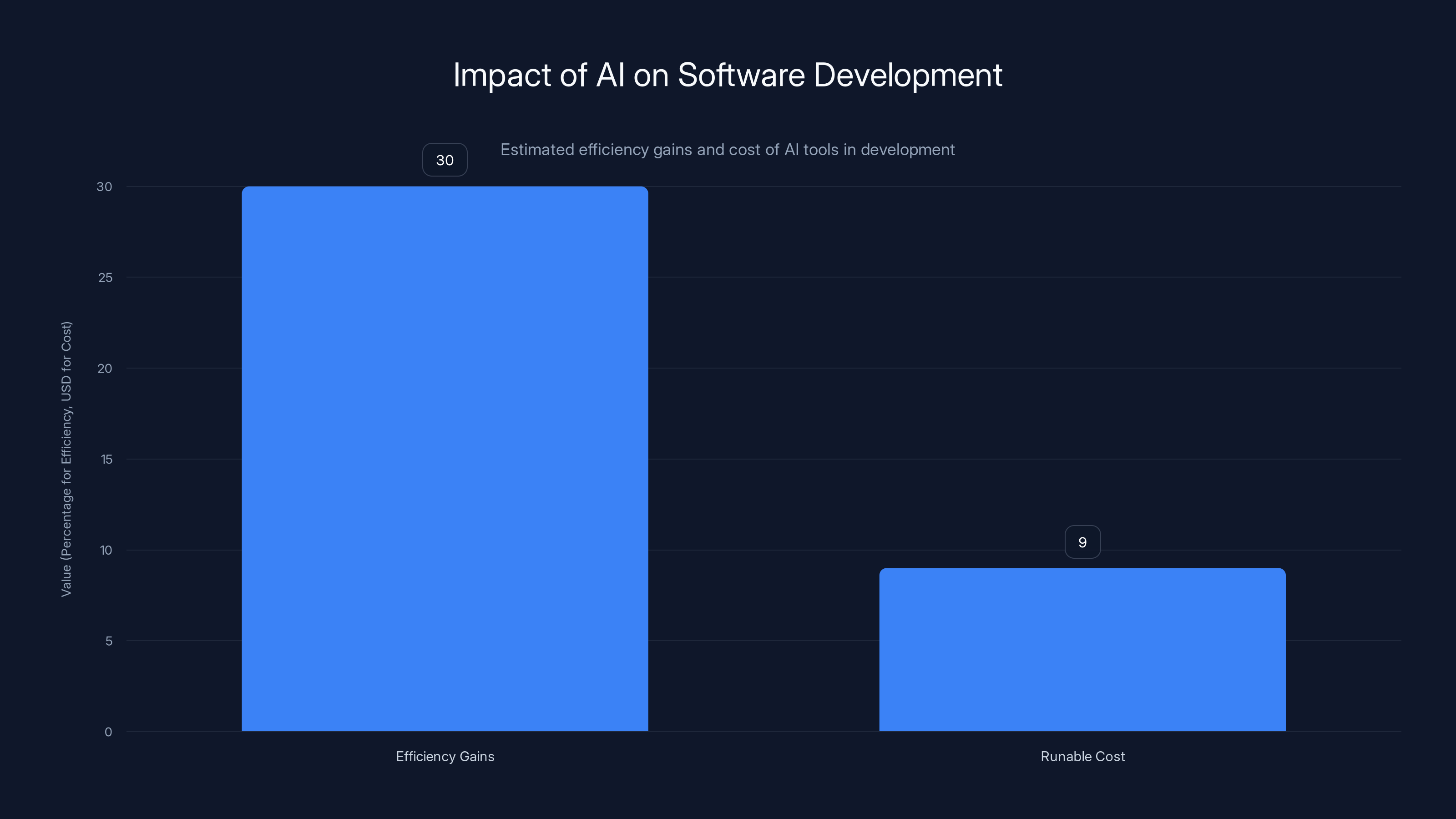 Impact of AI on Software Development

Estimated efficiency gains and cost of AI tools in development

Value (Percentage for Efficiency, USD for Cost)

30
25
20
15
10
5
0

30

9

Efficiency Gains

Runable Cost